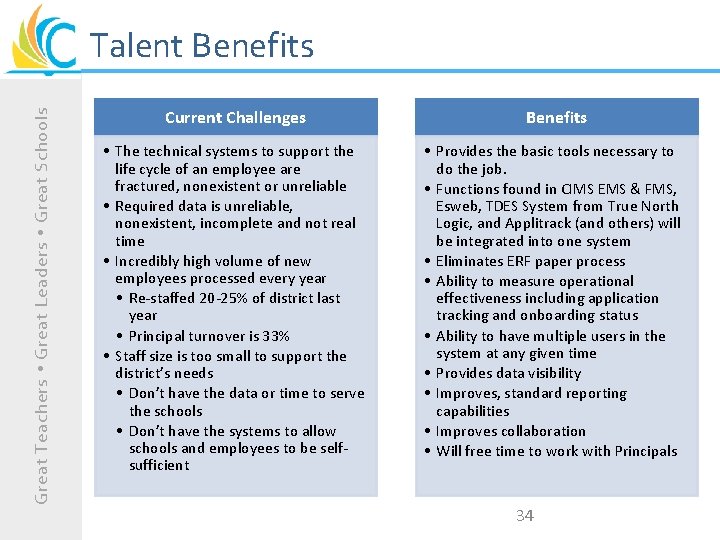 Talent Benefits

Great Teachers • Great Leaders • Great Schools

Current Challenges

• The technical systems to support the life cycle of an employee are fractured, nonexistent or unreliable
• Required data is unreliable, nonexistent, incomplete and not real time
• Incredibly high volume of new employees processed every year
  • Re-staffed 20-25% of district last year
  • Principal turnover is 33%
• Staff size is too small to support the district's needs
  • Don't have the data or time to serve the schools
  • Don't have the systems to allow schools and employees to be self-sufficient

Benefits

• Provides the basic tools necessary to do the job.
• Functions found in CIMS EMS & FMS, Esweb, TDES System from True North Logic, and Applitrack (and others) will be integrated into one system
• Eliminates ERF paper process
• Ability to measure operational effectiveness including application tracking and onboarding status
• Ability to have multiple users in the system at any given time
• Provides data visibility
• Improves, standard reporting capabilities
• Improves collaboration
• Will free time to work with Principals

34